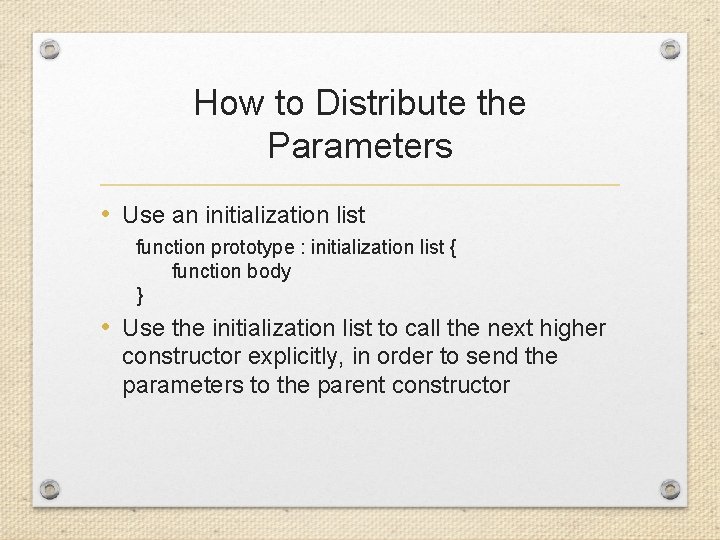 How to Distribute the Parameters

• Use an initialization list

function prototype : initialization list {
function body
}

• Use the initialization list to call the next higher constructor explicitly, in order to send the parameters to the parent constructor